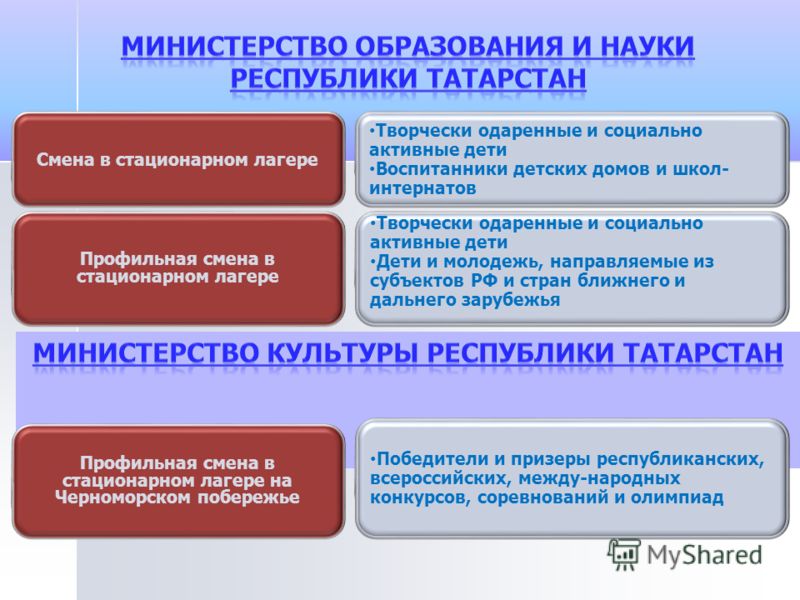 МИНИСТЕРСТВО ОБРАЗОВАНИЯ И НАУКИ РЕСПУБЛИКИ ТАТАРСТАН

Смена в стационарном лагере

•Творчески одаренные и социально активные дети
•Воспитанники детских домов и школ-интернатов

Профильная смена в стационарном лагере

•Творчески одаренные и социально активные дети
•Дети и молодежь, направляемые из субъектов РФ и стран ближнего и дальнего зарубежья

МИНИСТЕРСТВО КУЛЬТУРЫ РЕСПУБЛИКИ ТАТАРСТАН

Профильная смена в стационарном лагере на Черноморском побережье

•Победители и призеры республиканских, всероссийских, между-народных конкурсов, соревнований и олимпиад

MyShared